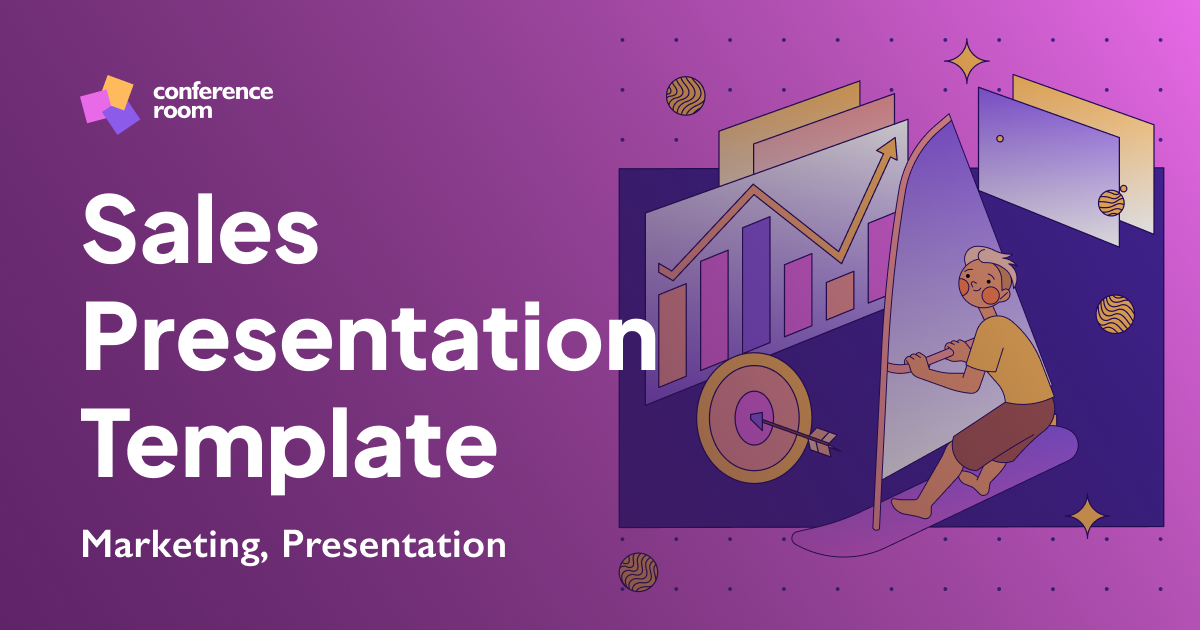 conference room

Sales Presentation Template

Marketing, Presentation